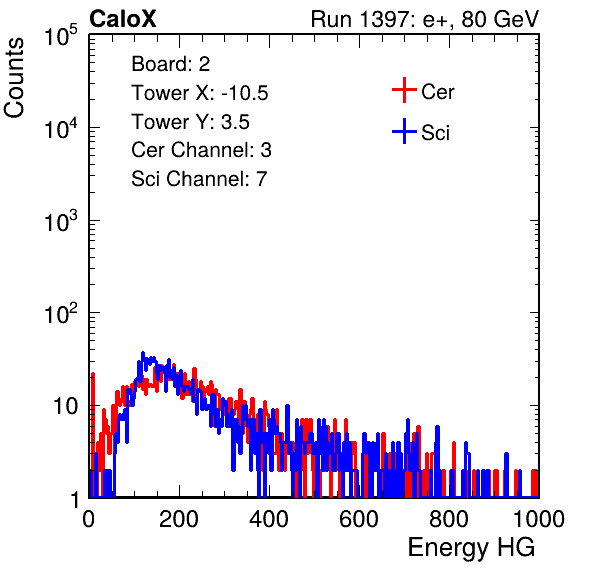 CaloX

Run 1397: e+, 80 GeV

Counts

$10^5$

$10^4$

$10^3$

$10^2$

10

1

Board: 2
Tower X: -10.5
Tower Y: 3.5
Cer Channel: 3
Sci Channel: 7

Cer

Sci

0 200 400 600 800 1000

Energy HG